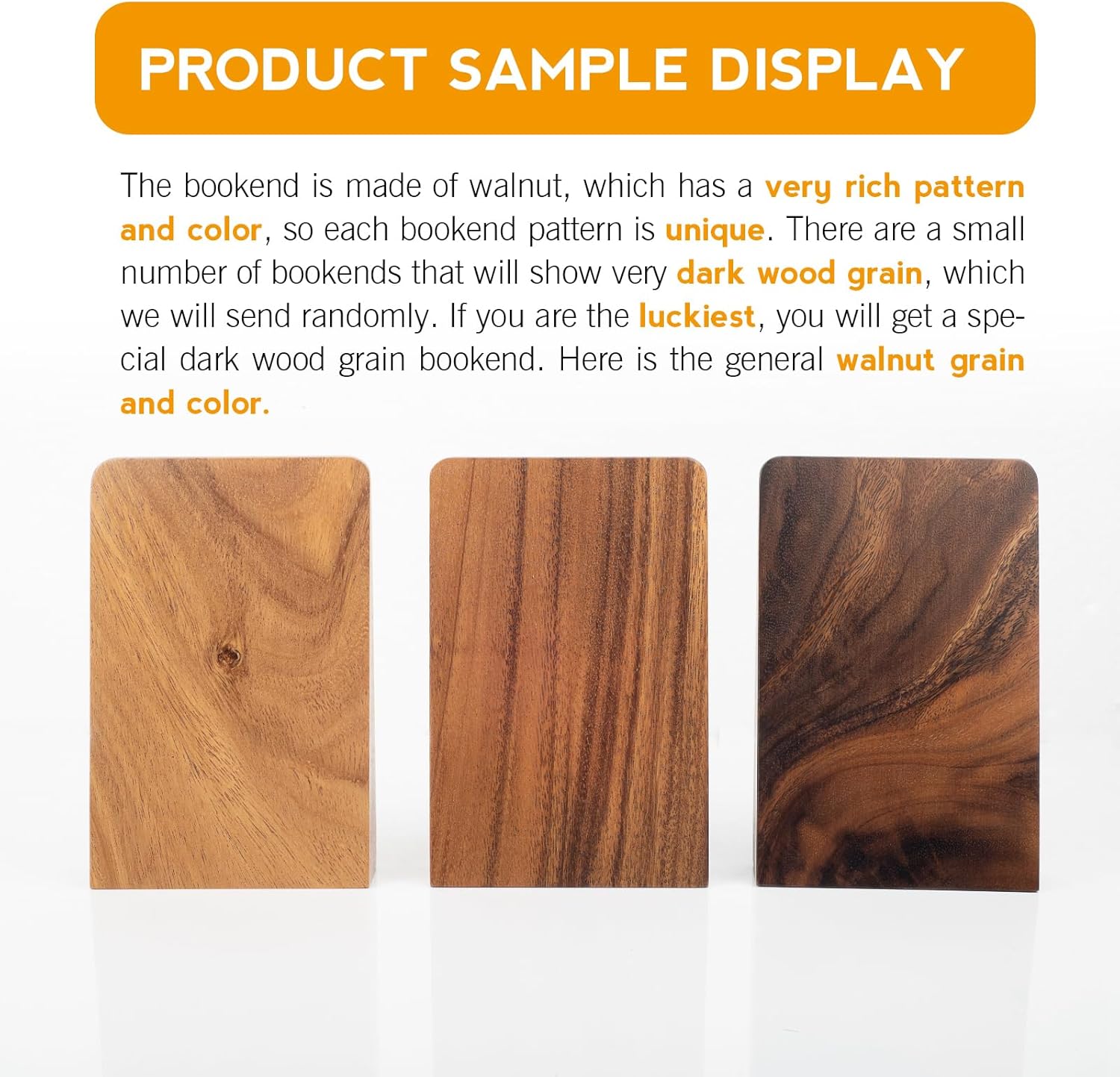 PRODUCT SAMPLE DISPLAY

The bookend is made of walnut, which has a very rich pattern and color, so each bookend pattern is unique. There are a small number of bookends that will show very dark wood grain, which we will send randomly. If you are the luckiest, you will get a special dark wood grain bookend. Here is the general walnut grain and color.